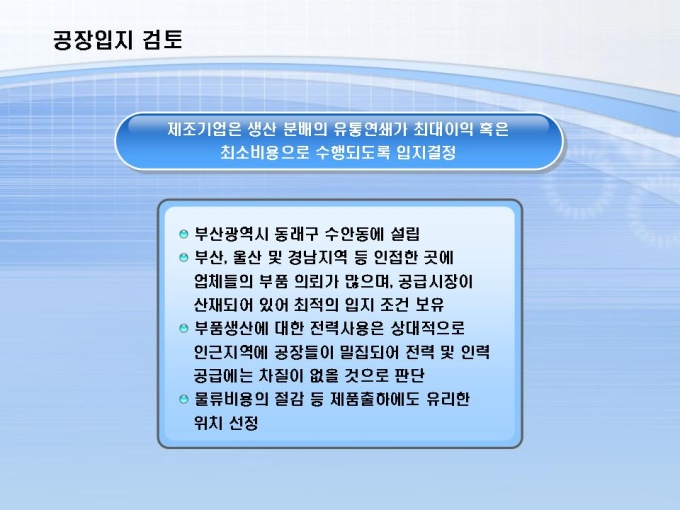 공장입지 검토

제조기업은 생산 분배의 유통연쇄가 최대이익 혹은 최소비용으로 수행되도록 입지결정

부산광역시 동래구 수안동에 설립

부산, 울산 및 경남지역 등 인접한 곳에 업체들의 부품 의뢰가 많으며, 공급시장이 산재되어 있어 최적의 입지 조건 보유

부품생산에 대한 전력사용은 상대적으로 인근지역에 공장들이 밀집되어 전력 및 인력 공급에는 차질이 없을 것으로 판단

물류비용의 절감 등 제품출하에도 유리한 위치 선정